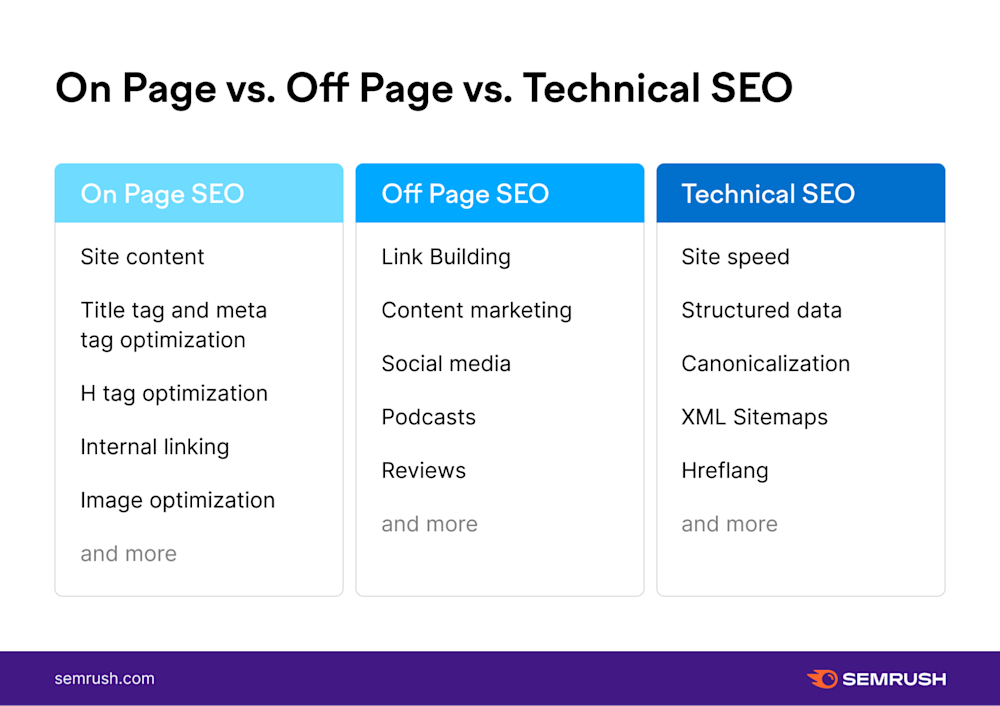 On Page vs. Off Page vs. Technical SEO

On Page SEO

Site content

Title tag and meta tag optimization

H tag optimization

Internal linking

Image optimization

and more

Off Page SEO

Link Building

Content marketing

Social media

Podcasts

Reviews

and more

Technical SEO

Site speed

Structured data

Canonicalization

XML Sitemaps

Hreflang

and more

semrush.com

SEMRUSH